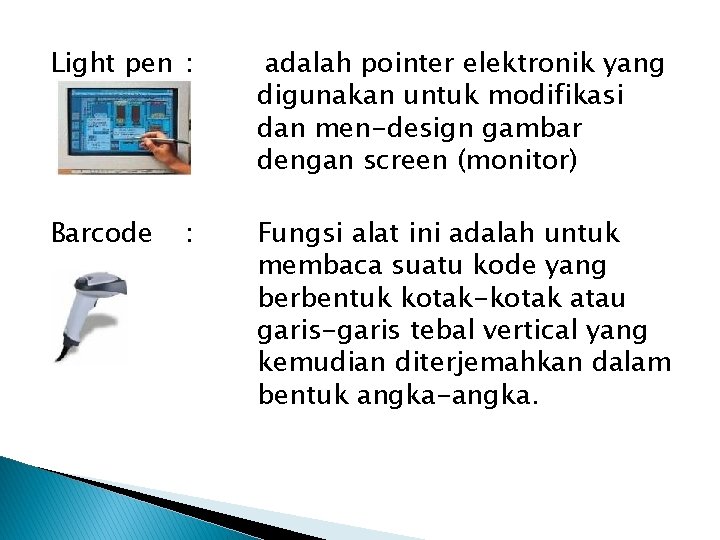 Light pen : adalah pointer elektronik yang digunakan untuk modifikasi dan men-design gambar dengan screen (monitor)

Barcode : Fungsi alat ini adalah untuk membaca suatu kode yang berbentuk kotak-kotak atau garis-garis tebal vertical yang kemudian diterjemahkan dalam bentuk angka-angka.